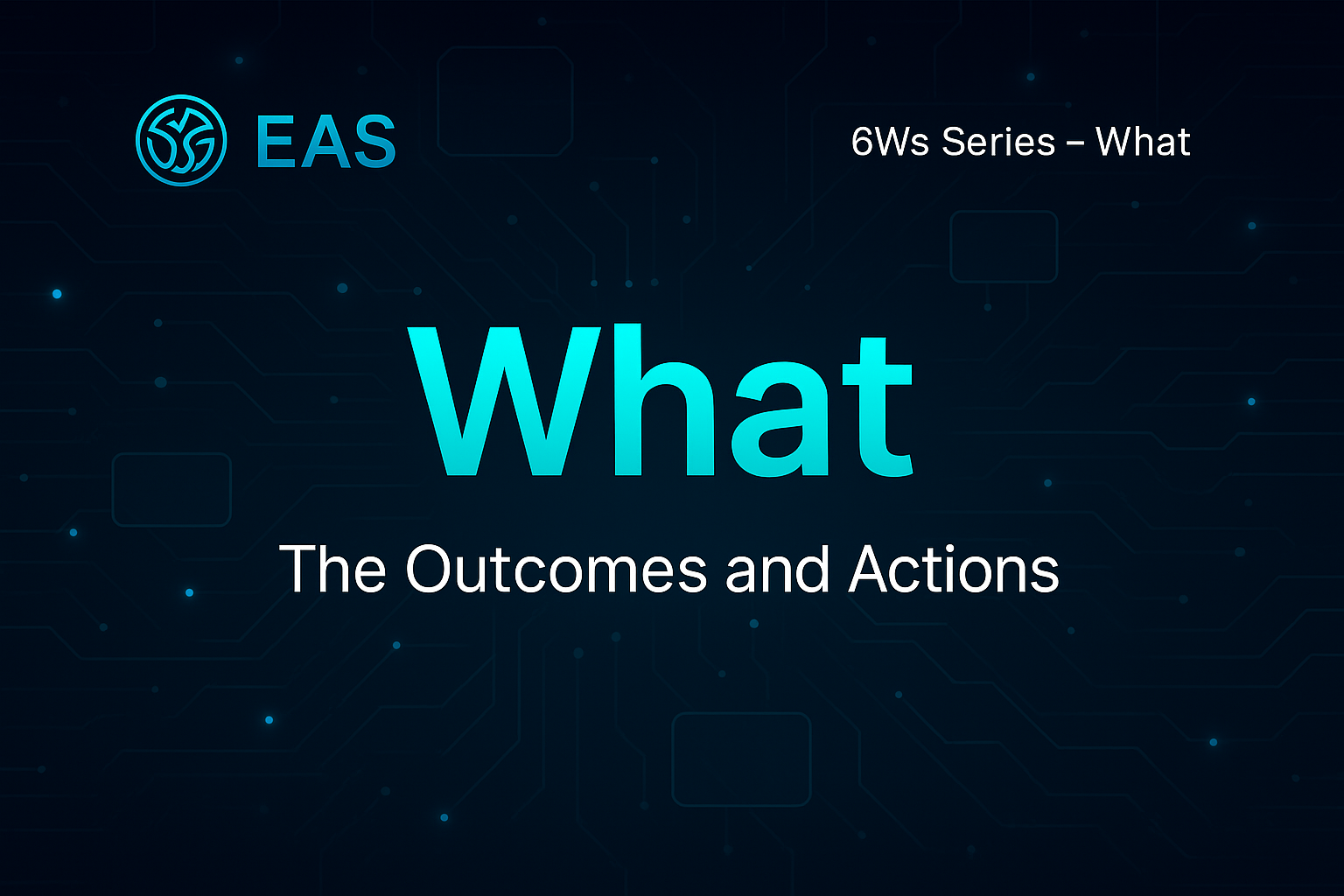 EAS

6Ws Series – What

What

The Outcomes and Actions